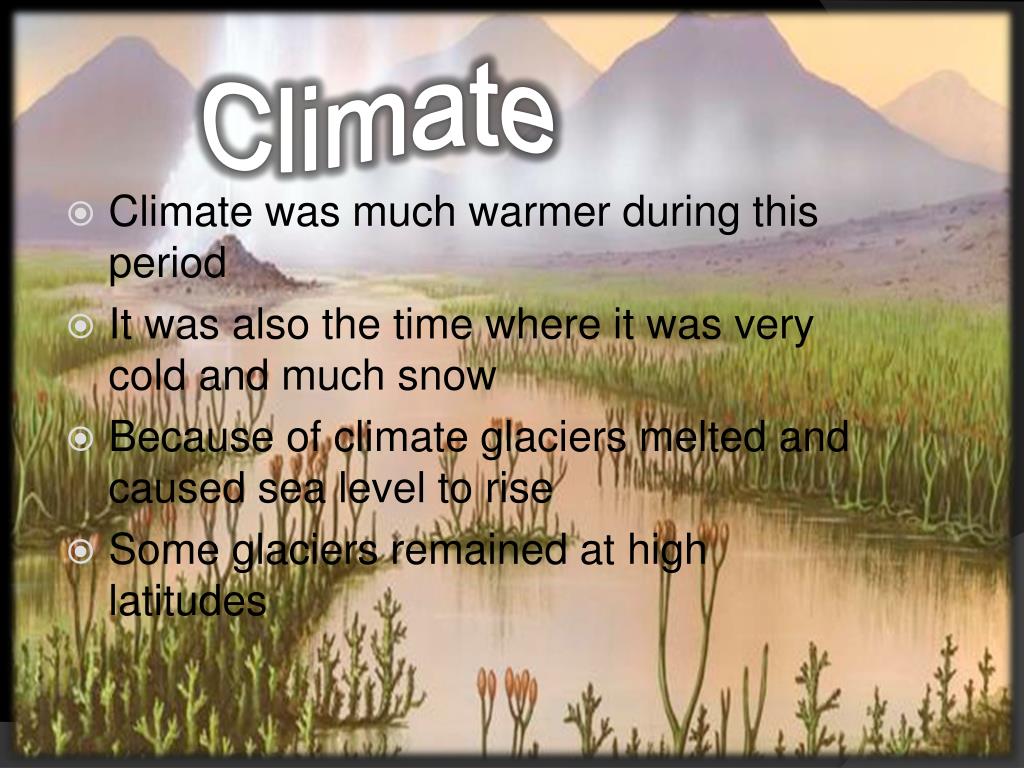 Climate

Climate was much warmer during this period

It was also the time where it was very cold and much snow

Because of climate glaciers melted and caused sea level to rise

Some glaciers remained at high latitudes